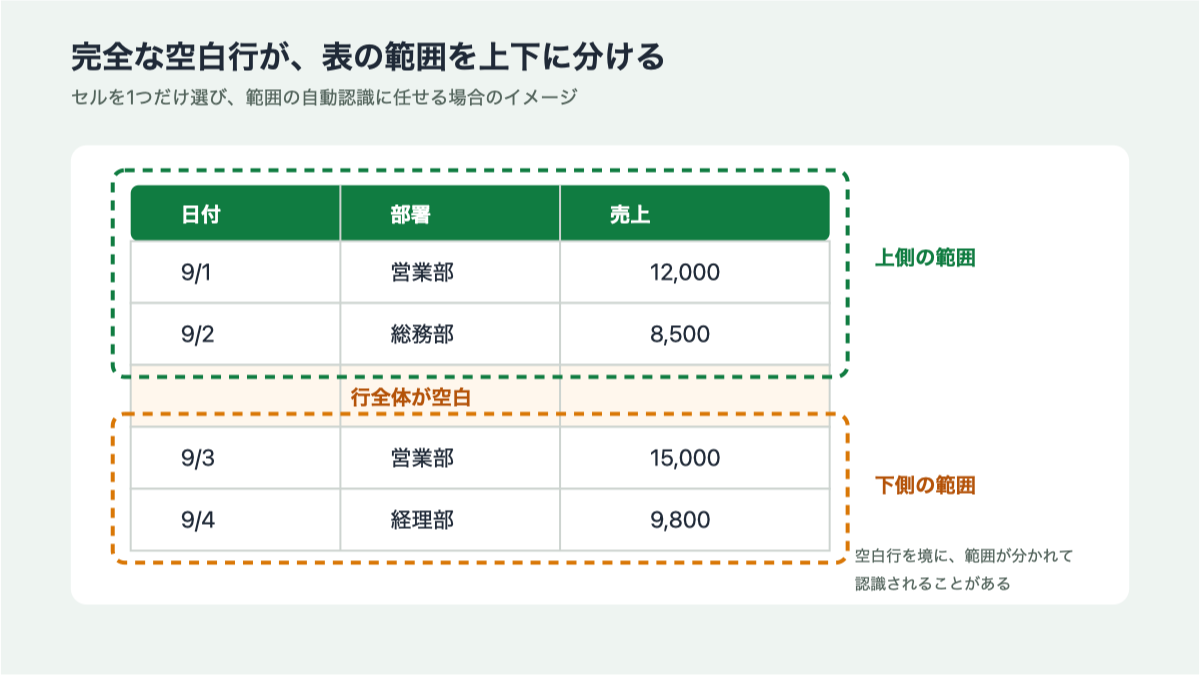 完全な空白行が、表の範囲を上下に分ける

セルを1つだけ選び、範囲の自動認識に任せる場合のイメージ

| 日付 | 部署 | 売上 |
|---|---|---|
| 9/1 | 営業部 | 12,000 |
| 9/2 | 総務部 | 8,500 |
| | 行全体が空白 | |
| 9/3 | 営業部 | 15,000 |
| 9/4 | 経理部 | 9,800 |

上側の範囲

下側の範囲

空白行を境に、範囲が分かれて認識されることがある